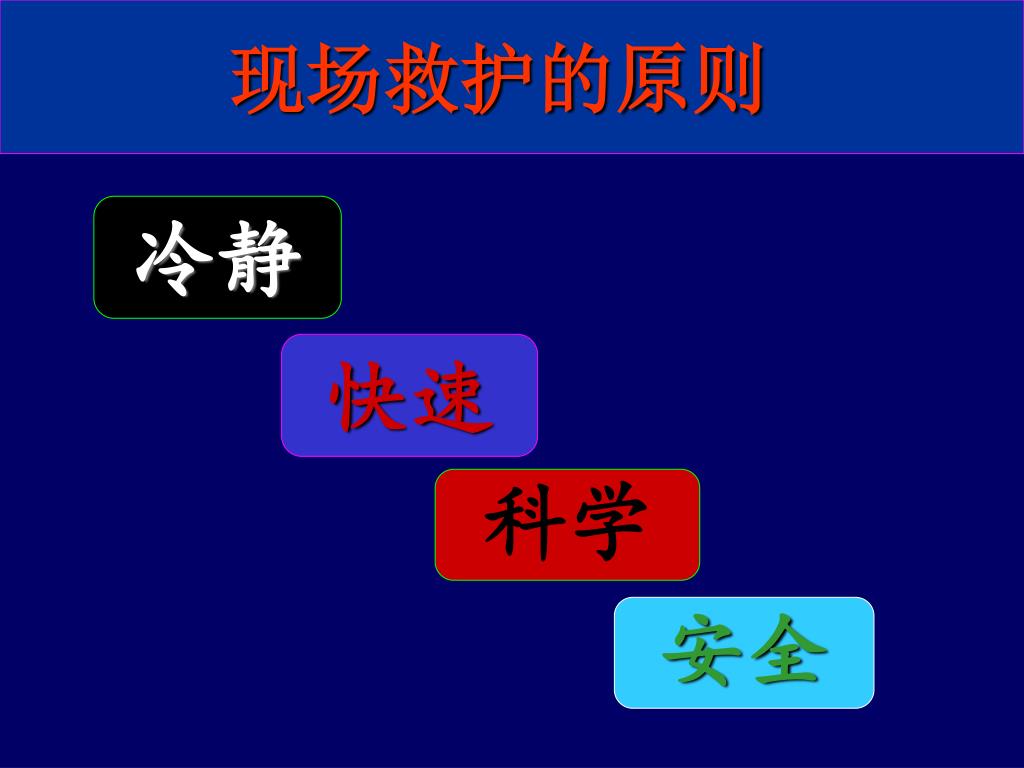 现场救护的原则

冷静

快速

科学

安全